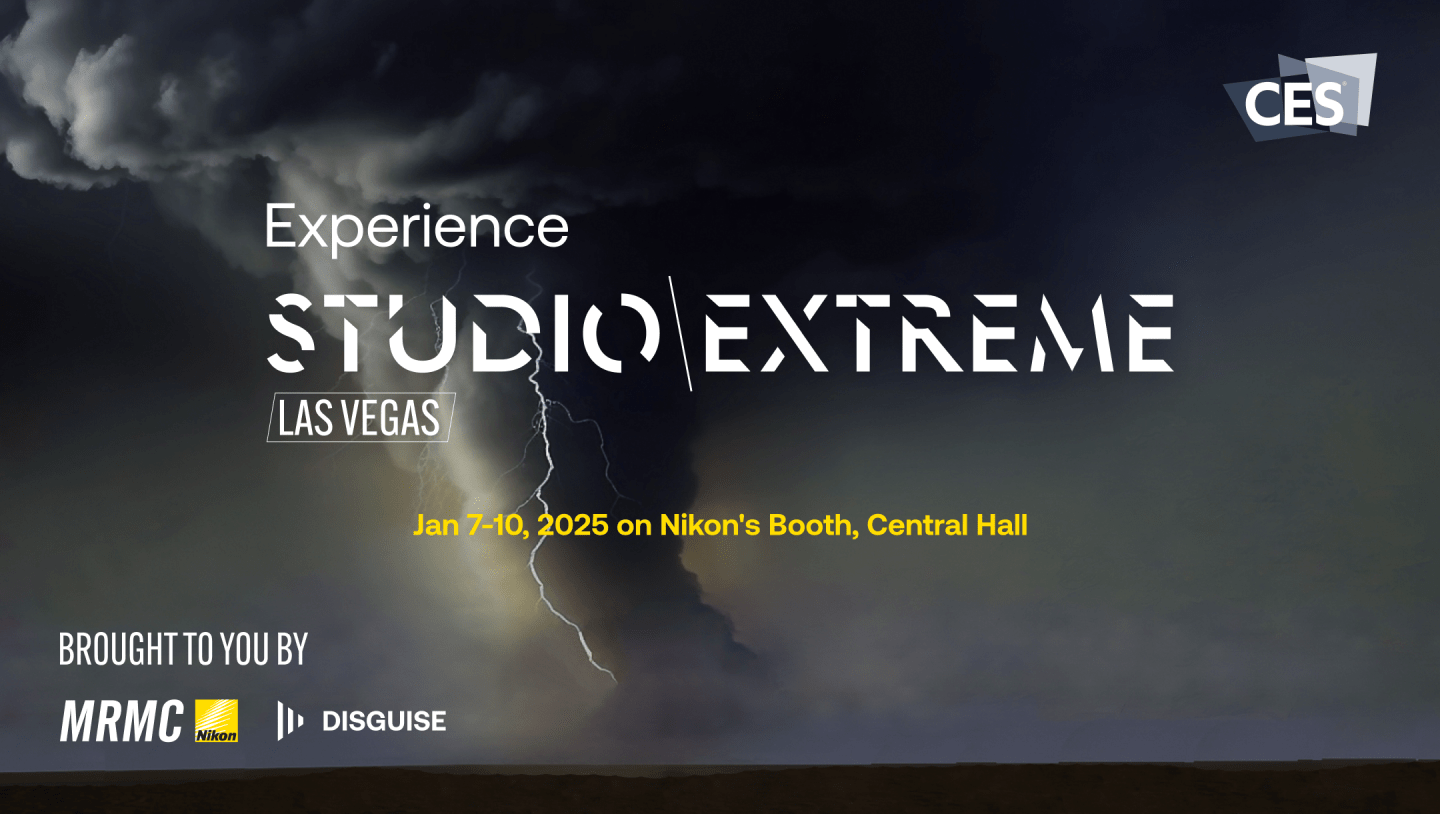 CES

Experience

STUDIO EXTREME

LAS VEGAS

Jan 7-10, 2025 on Nikon's Booth, Central Hall

BROUGHT TO YOU BY

MRMC Nikon

DISGUISE